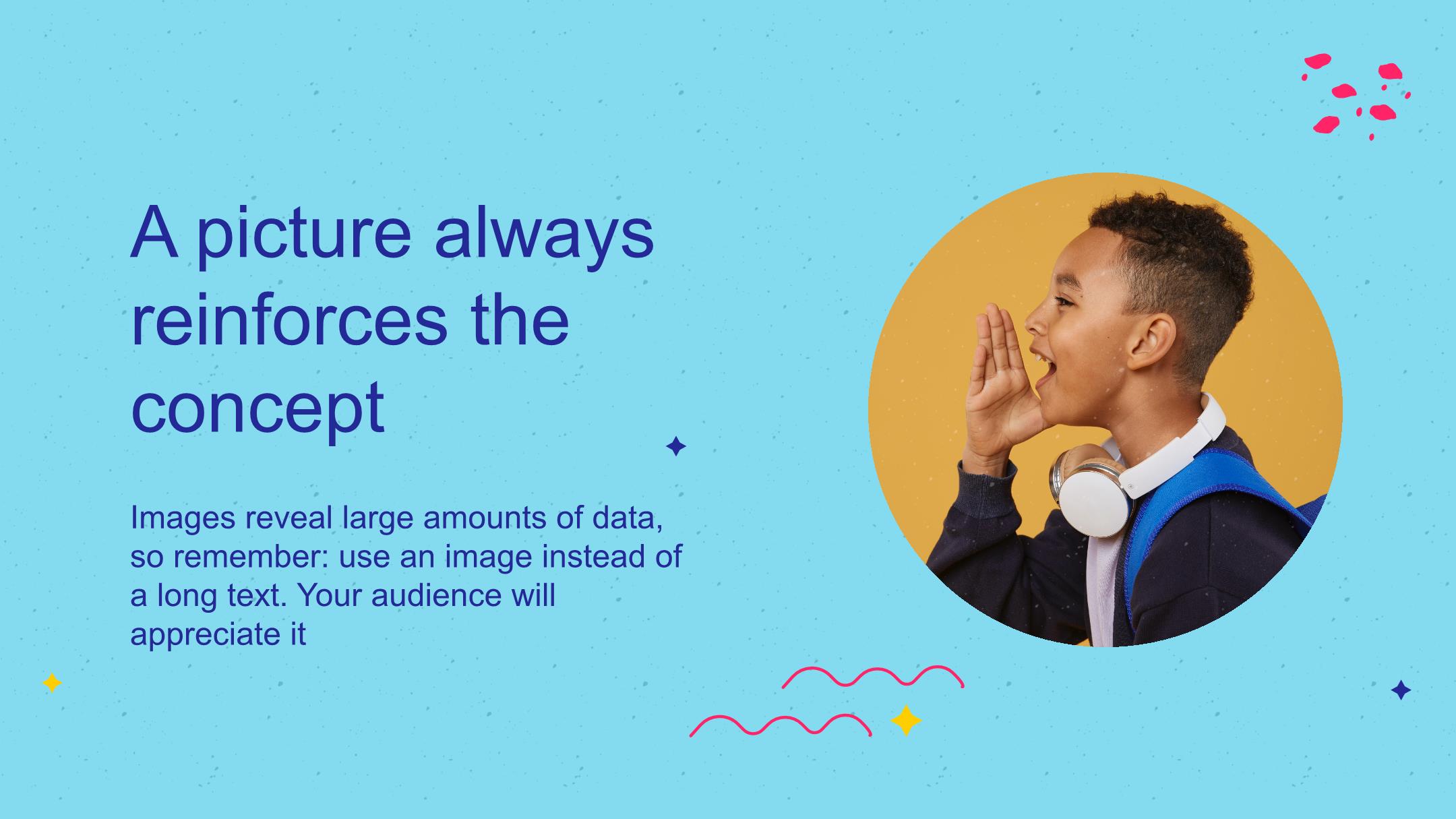 A picture always reinforces the concept

Images reveal large amounts of data, so remember: use an image instead of a long text. Your audience will appreciate it